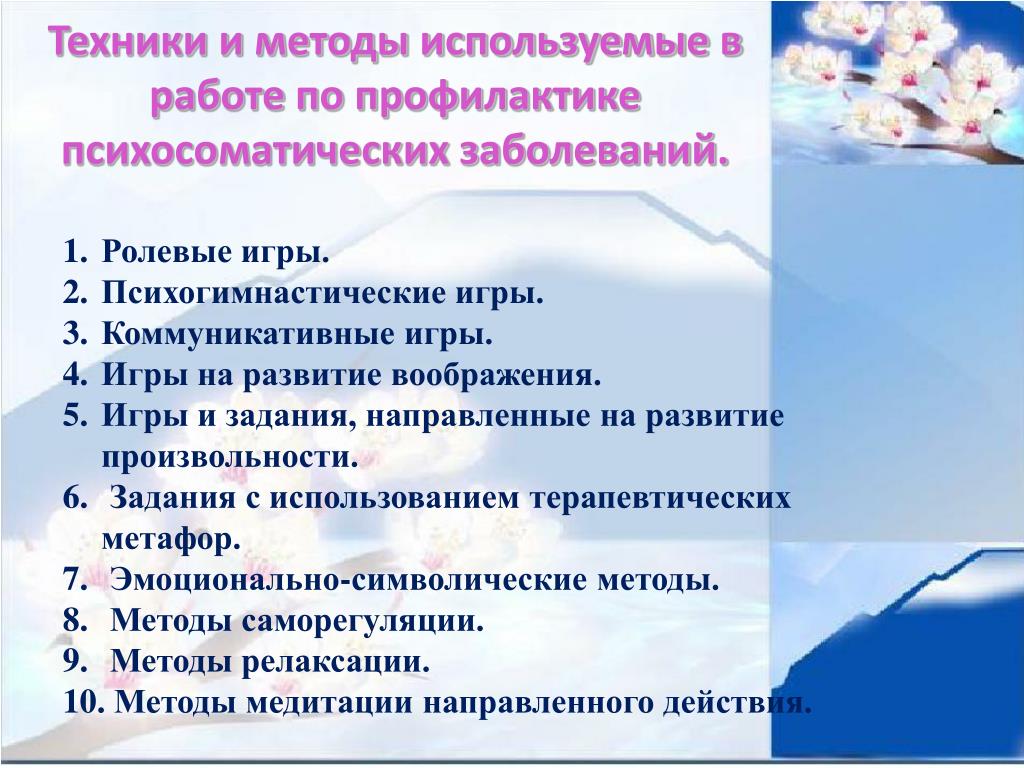 Техники и методы используемые в работе по профилактике психосоматических заболеваний.

1. Ролевые игры.
2. Психогимнастические игры.
3. Коммуникативные игры.
4. Игры на развитие воображения.
5. Игры и задания, направленные на развитие произвольности.
6. Задания с использованием терапевтических метафор.
7. Эмоционально-символические методы.
8. Методы саморегуляции.
9. Методы релаксации.
10. Методы медитации направленного действия.